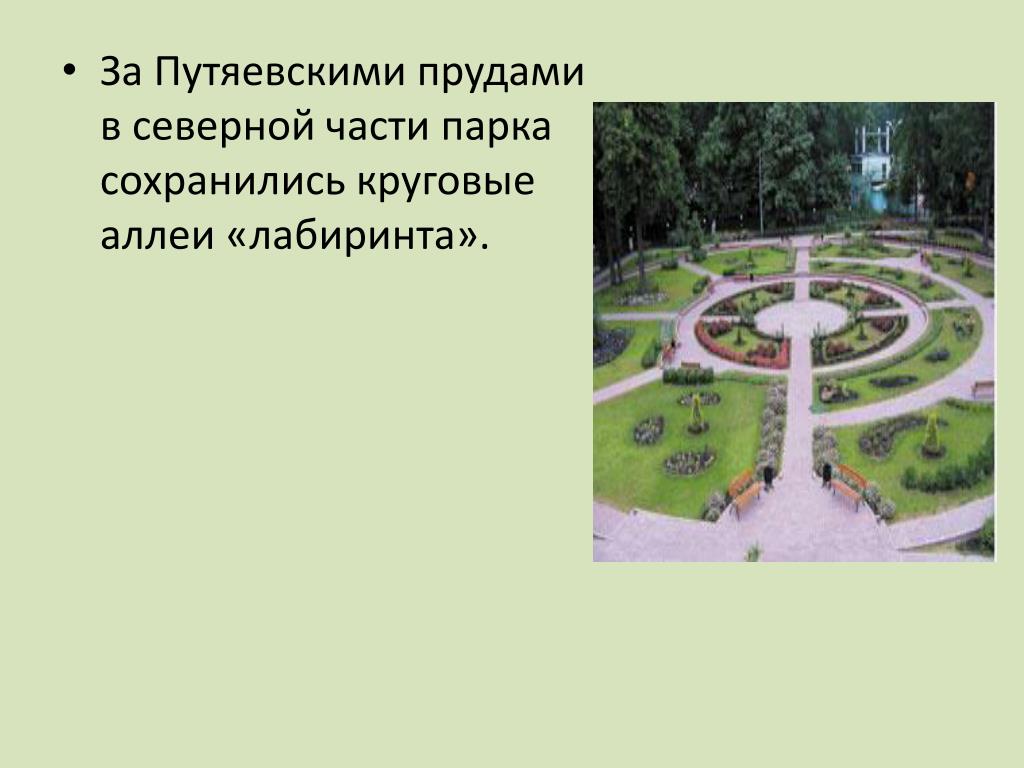 • За Путяевскими прудами в северной части парка сохранились круговые аллеи «лабиринта».